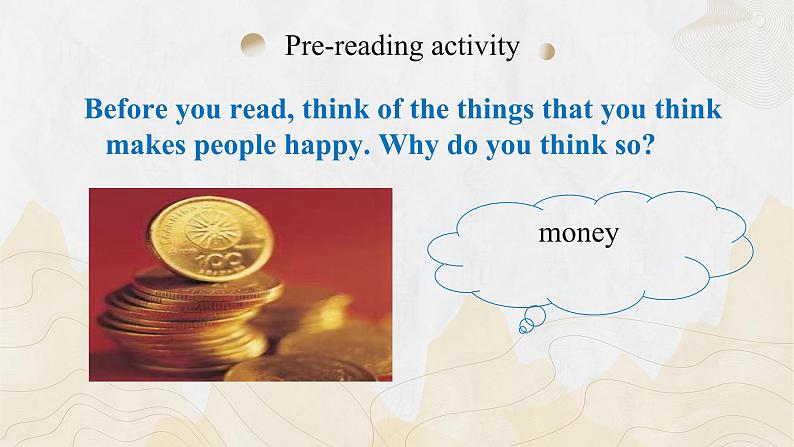 Pre-reading activity

Before you read, think of the things that you think makes people happy. Why do you think so?

100

money